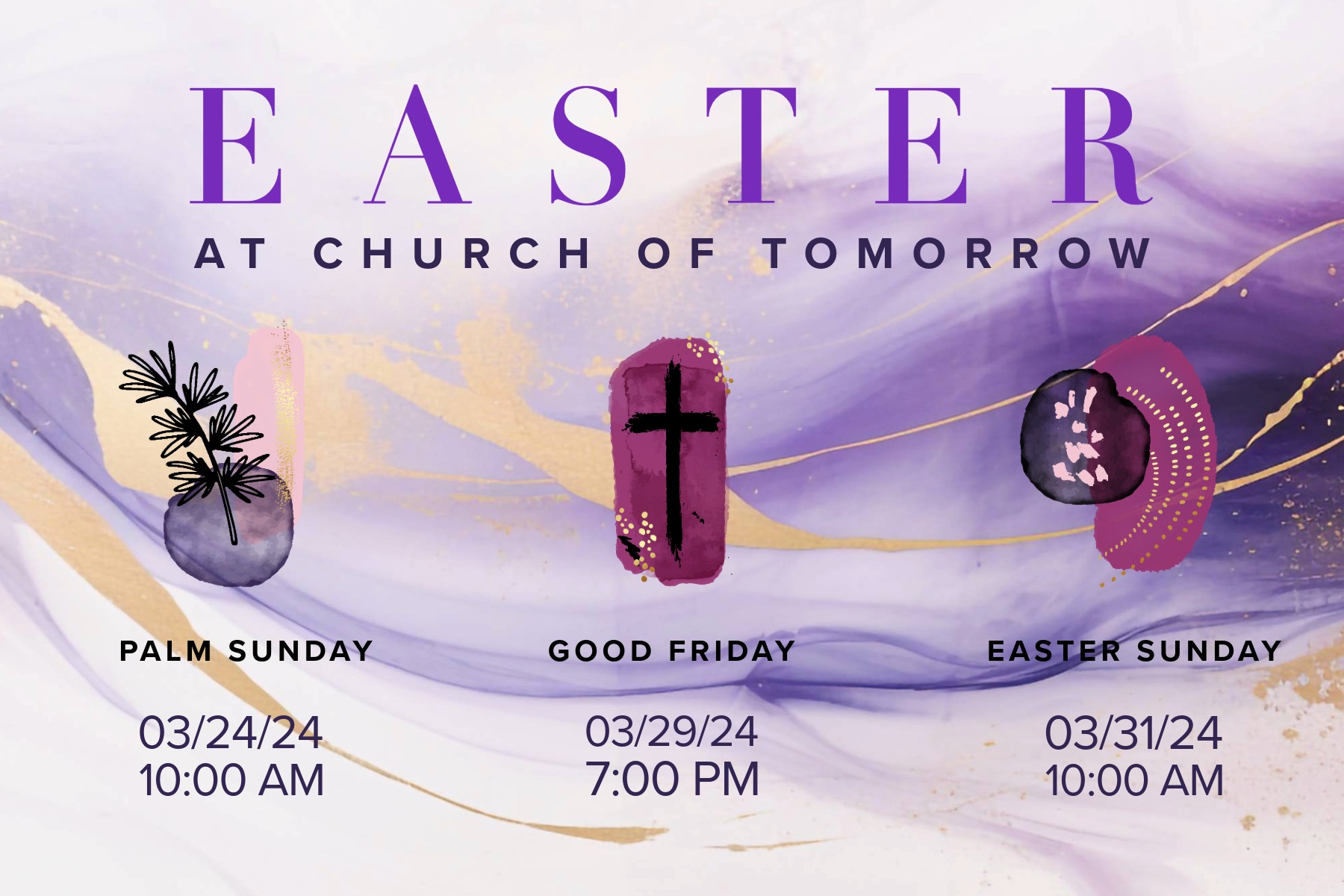 EASTER
AT CHURCH OF TOMORROW

PALM SUNDAY
03/24/24
10:00 AM

GOOD FRIDAY
03/29/24
7:00 PM

EASTER SUNDAY
03/31/24
10:00 AM